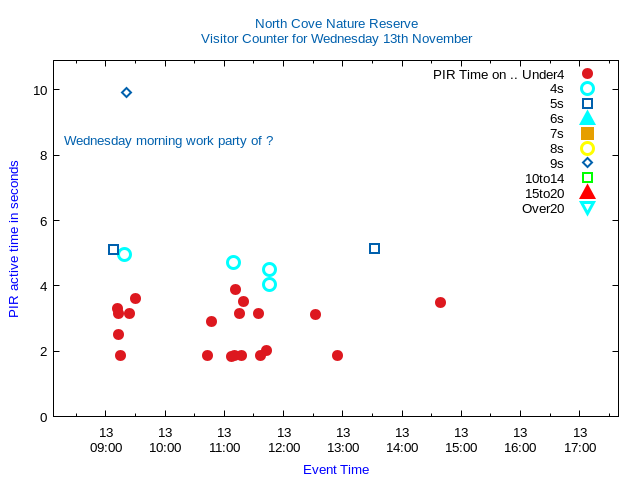 North Cove Nature Reserve
Visitor Counter for Wednesday 13th November

PIR Time on .. Under4
4s
5s
6s
7s
8s
9s
10to14
15to20
Over20

Wednesday morning work party of ?

PIR active time in seconds

10
8
6
4
2
0

13 09:00
13 10:00
13 11:00
13 12:00
13 13:00
13 14:00
13 15:00
13 16:00
13 17:00

Event Time